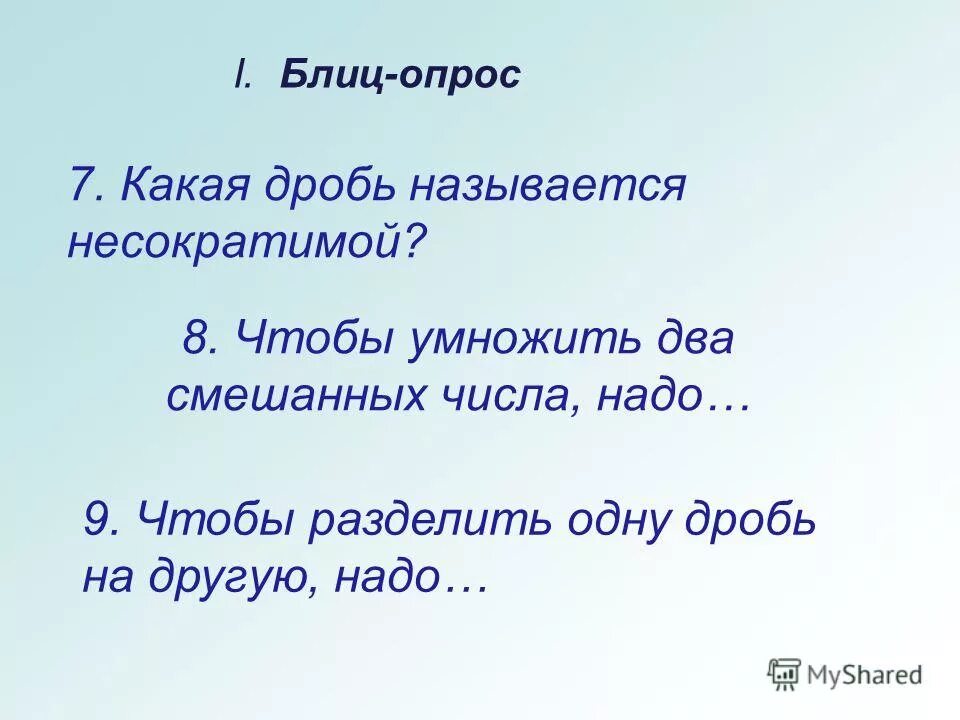 I. Блиц-опрос

7. Какая дробь называется несократимой?

8. Чтобы умножить два смешанных числа, надо…

9. Чтобы разделить одну дробь на другую, надо…

MyShared